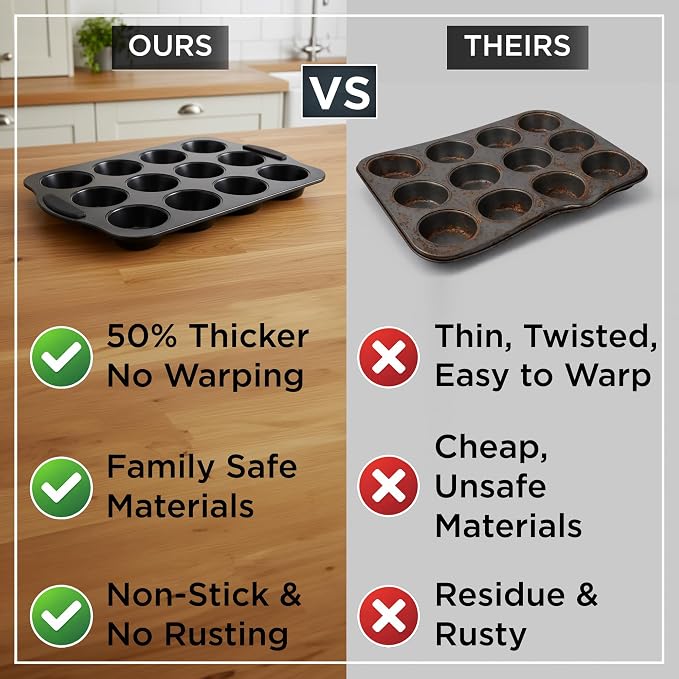 OURS

VS

THEIRS

50% Thicker No Warping

Family Safe Materials

Non-Stick & No Rusting

Thin, Twisted, Easy to Warp

Cheap, Unsafe Materials

Residue & Rusty